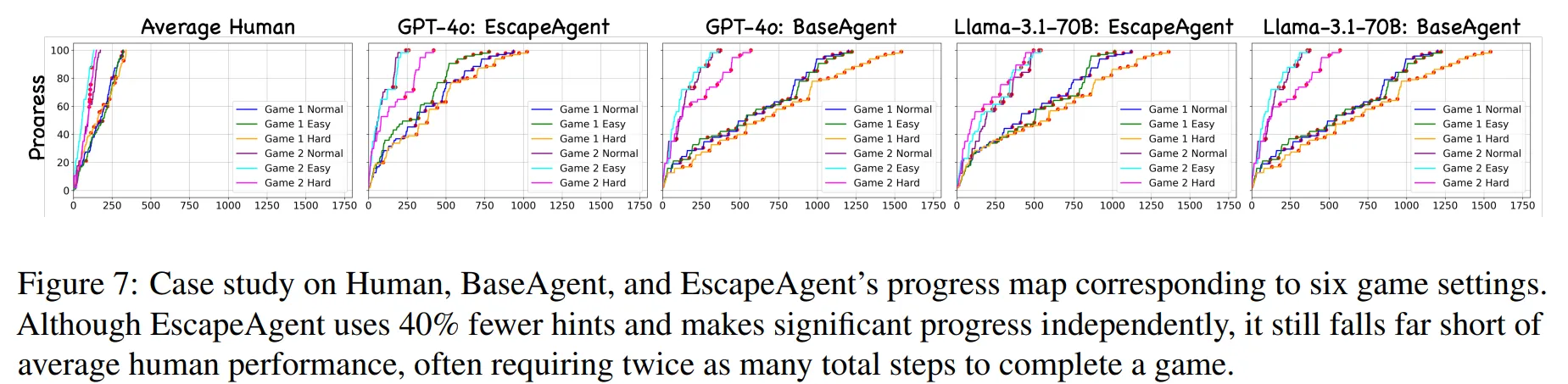 Average Human

Progress

100
80
60
40
20
0

0 250 500 750 1000 1250 1500 1750

Game 1 Normal
Game 1 Easy
Game 1 Hard
Game 2 Normal
Game 2 Easy
Game 2 Hard

GPT-4o: EscapeAgent

0 250 500 750 1000 1250 1500 1750

Game 1 Normal
Game 1 Easy
Game 1 Hard
Game 2 Normal
Game 2 Easy
Game 2 Hard

GPT-4o: BaseAgent

0 250 500 750 1000 1250 1500 1750

Game 1 Normal
Game 1 Easy
Game 1 Hard
Game 2 Normal
Game 2 Easy
Game 2 Hard

Llama-3.1-70B: EscapeAgent

0 250 500 750 1000 1250 1500 1750

Game 1 Normal
Game 1 Easy
Game 1 Hard
Game 2 Normal
Game 2 Easy
Game 2 Hard

Llama-3.1-70B: BaseAgent

0 250 500 750 1000 1250 1500 1750

Game 1 Normal
Game 1 Easy
Game 1 Hard
Game 2 Normal
Game 2 Easy
Game 2 Hard

Figure 7: Case study on Human, BaseAgent, and EscapeAgent's progress map corresponding to six game settings. Although EscapeAgent uses 40% fewer hints and makes significant progress independently, it still falls far short of average human performance, often requiring twice as many total steps to complete a game.